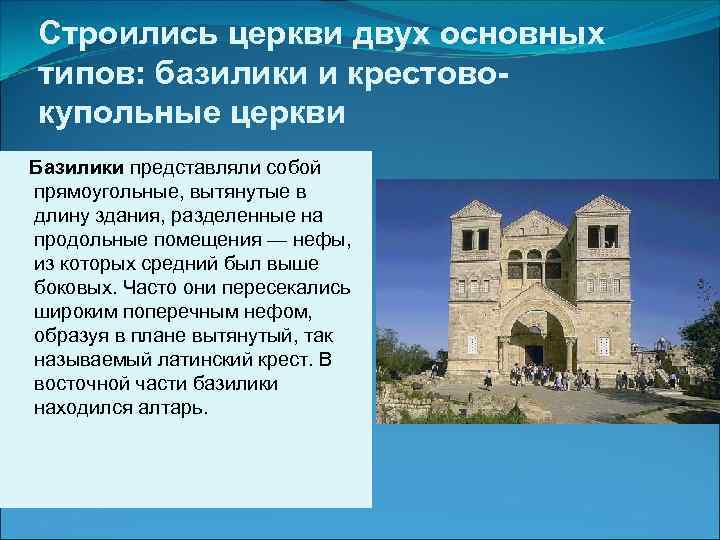 Строились церкви двух основных типов: базилики и крестово-купольные церкви

Базилики представляли собой прямоугольные, вытянутые в длину здания, разделенные на продольные помещения — нефы, из которых средний был выше боковых. Часто они пересекались широким поперечным нефом, образуя в плане вытянутый, так называемый латинский крест. В восточной части базилики находился алтарь.